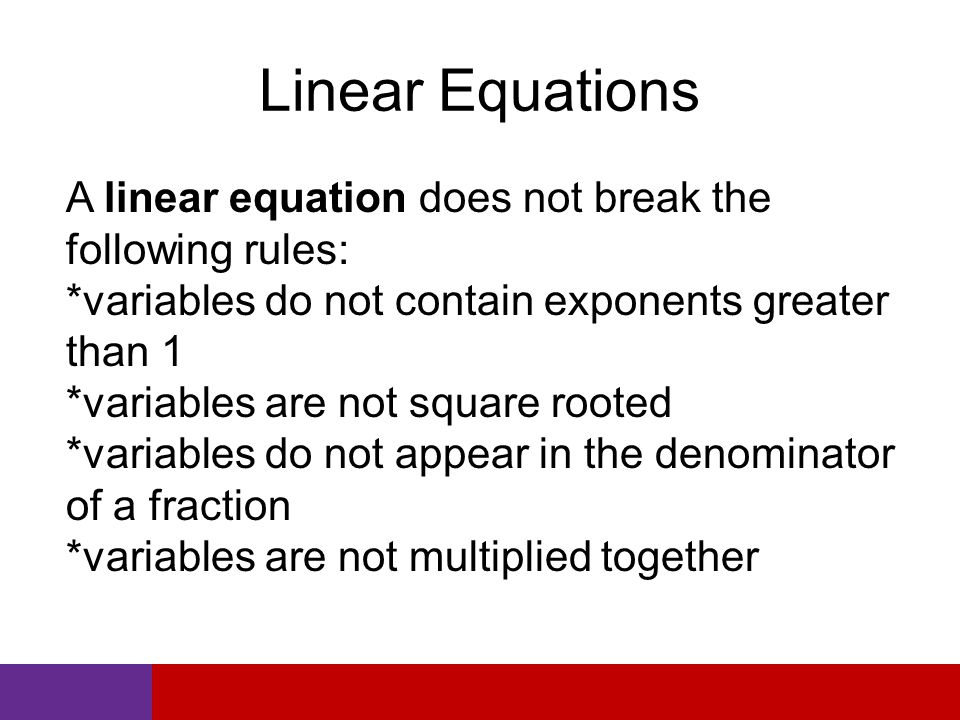 Linear Equations

A linear equation does not break the following rules:
*variables do not contain exponents greater than 1
*variables are not square rooted
*variables do not appear in the denominator of a fraction
*variables are not multiplied together